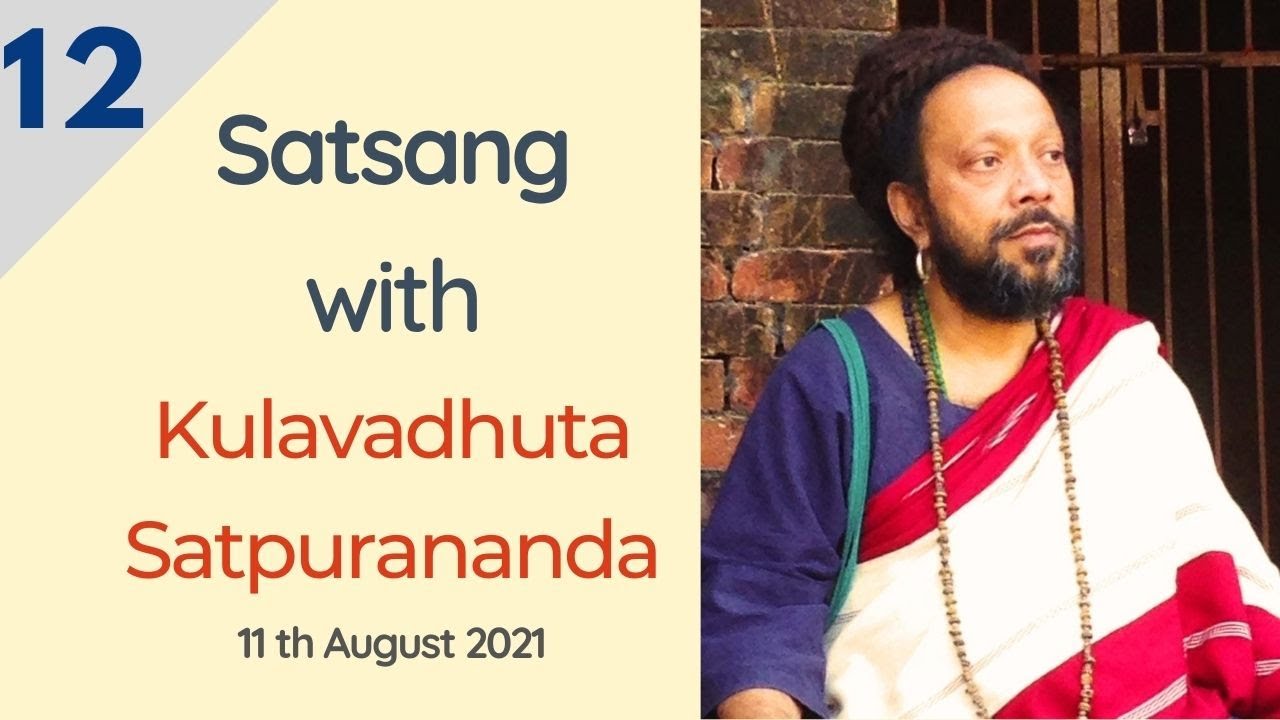 12

Satsang with Kulavadhuta Satpurananda

11 th August 2021